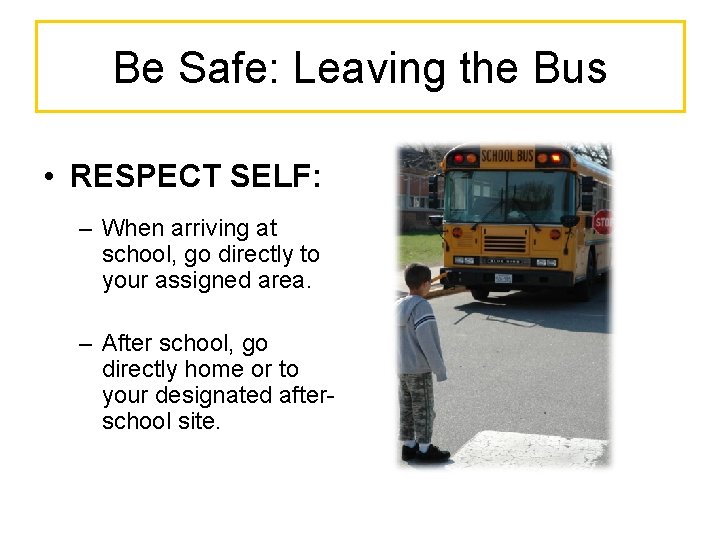 Be Safe: Leaving the Bus

• RESPECT SELF:

– When arriving at school, go directly to your assigned area.

– After school, go directly home or to your designated after-school site.

SCHOOL BUS

STOP